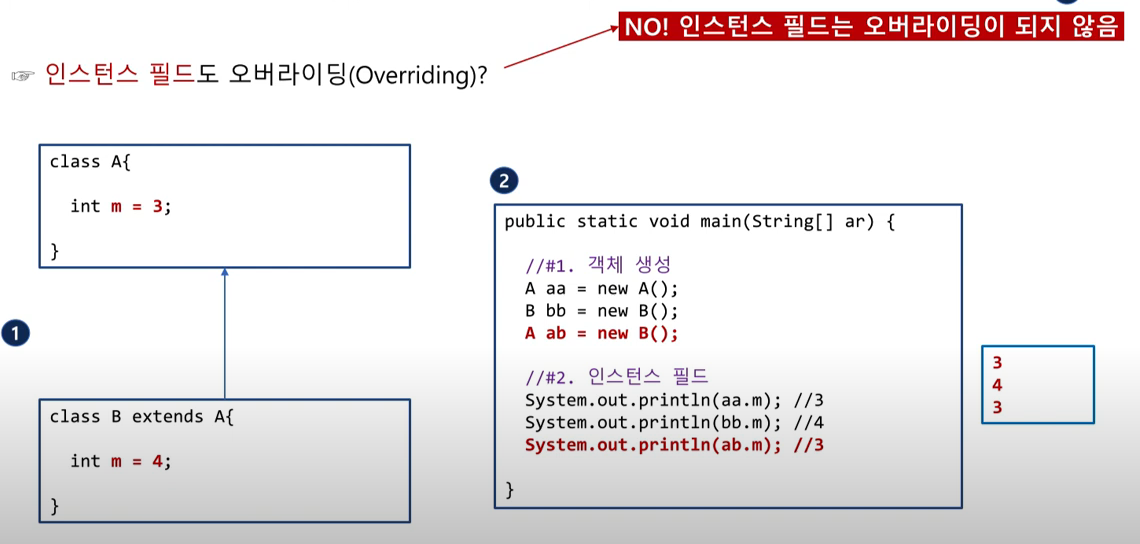 NO! 인스턴스 필드는 오버라이딩이 되지 않음

☞ 인스턴스 필드도 오버라이딩(Overriding)?

class A{

int m = 3;

}

1

class B extends A{

int m = 4;

}

2

public static void main(String[] ar) {

//#1. 객체 생성
A aa = new A();
B bb = new B();
A ab = new B();

//#2. 인스턴스 필드
System.out.println(aa.m); //3
System.out.println(bb.m); //4
System.out.println(ab.m); //3

}

3
4
3